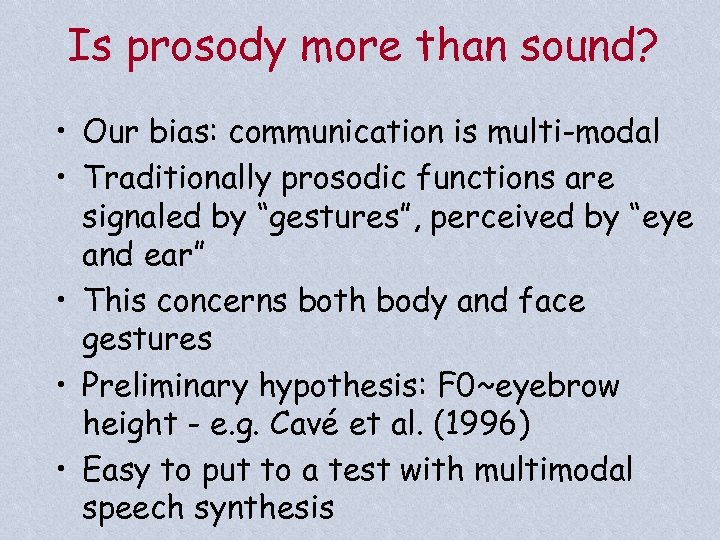 Is prosody more than sound?

• Our bias: communication is multi-modal
• Traditionally prosodic functions are signaled by “gestures”, perceived by “eye and ear”
• This concerns both body and face gestures
• Preliminary hypothesis: F0~eyebrow height - e.g. Cavé et al. (1996)
• Easy to put to a test with multimodal speech synthesis